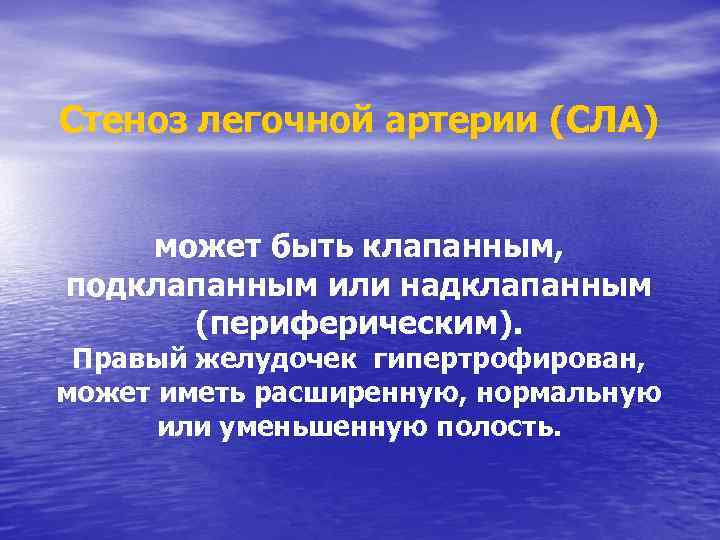 Стеноз легочной артерии (СЛА)

может быть клапанным, подклапанным или надклапанным (периферическим).
Правый желудочек гипертрофирован, может иметь расширенную, нормальную или уменьшенную полость.